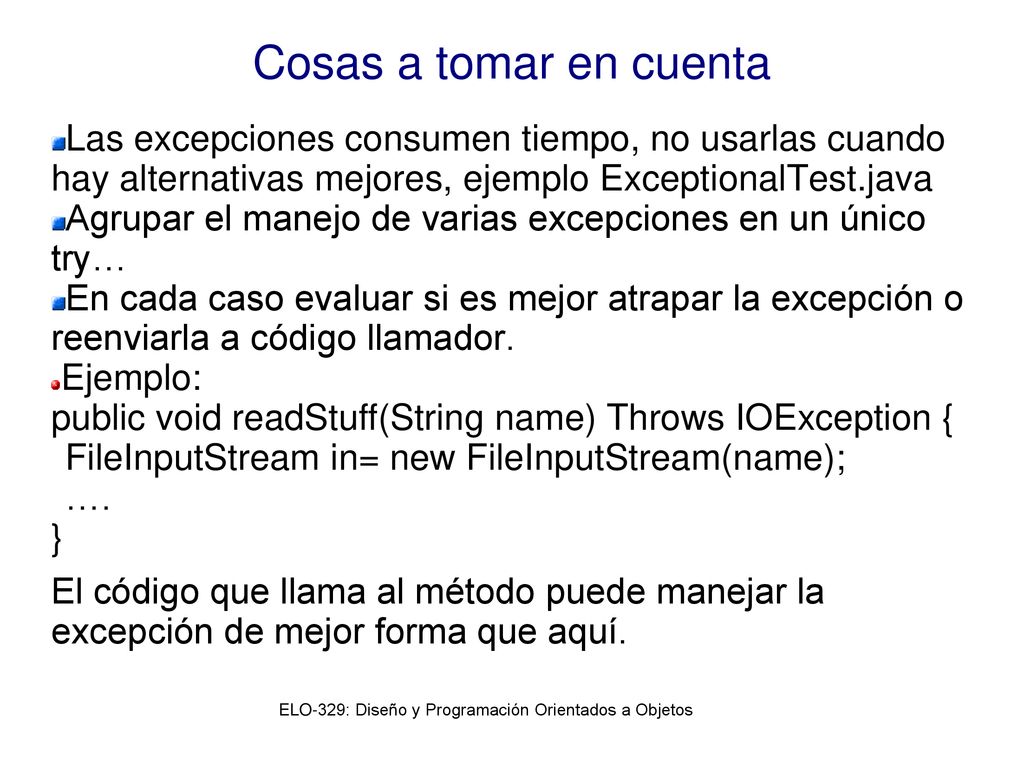 Cosas a tomar en cuenta

Las excepciones consumen tiempo, no usarlas cuando hay alternativas mejores, ejemplo ExceptionalTest.java

Agrupar el manejo de varias excepciones en un único try…

En cada caso evaluar si es mejor atrapar la excepción o reenviarla a código llamador.

Ejemplo:
public void readStuff(String name) Throws IOException {
FileInputStream in= new FileInputStream(name);
….
}

El código que llama al método puede manejar la excepción de mejor forma que aquí.

ELO-329: Diseño y Programación Orientados a Objetos